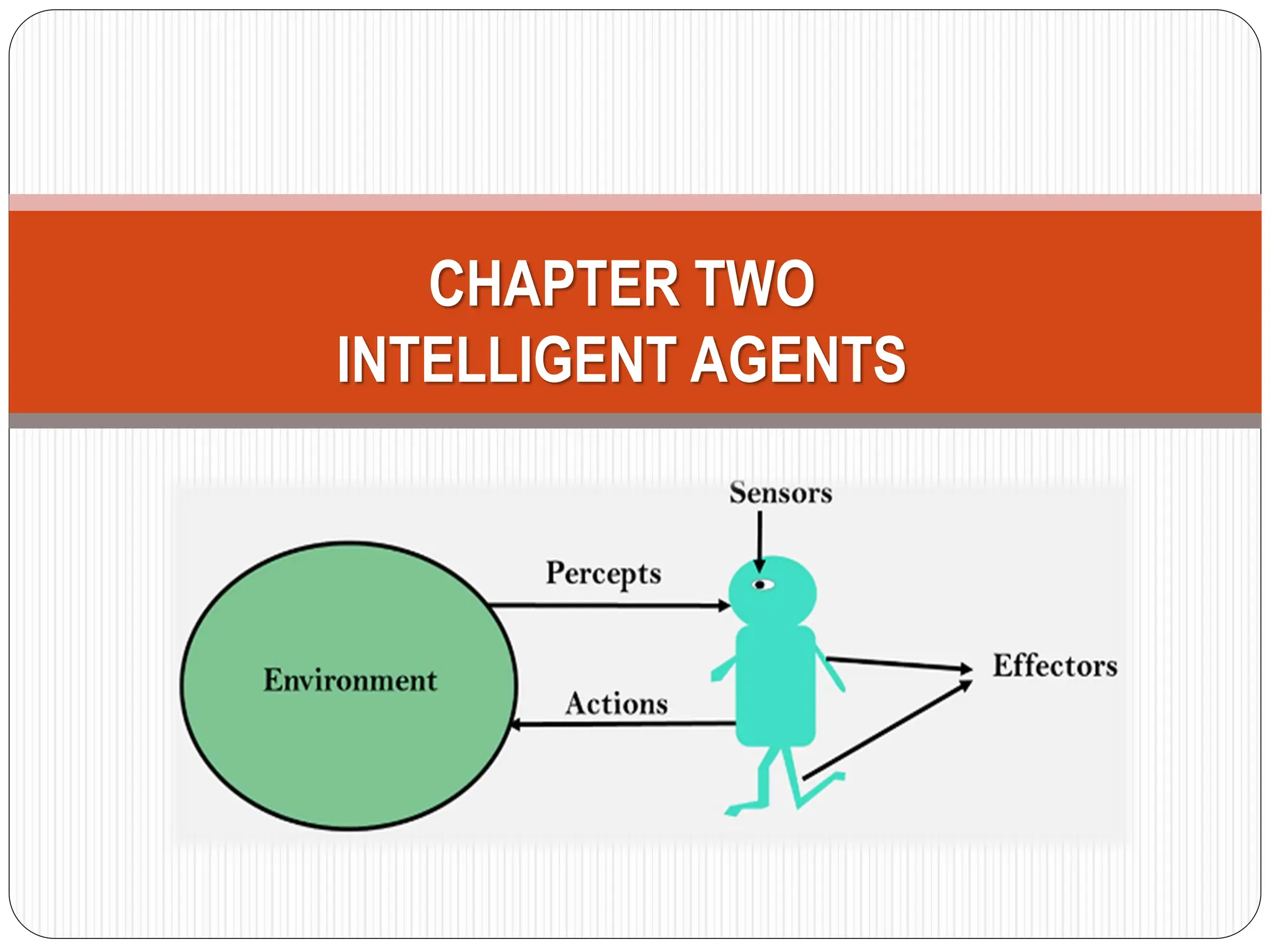 CHAPTER TWO
INTELLIGENT AGENTS

Sensors

Percepts

Environment

Actions

Effectors